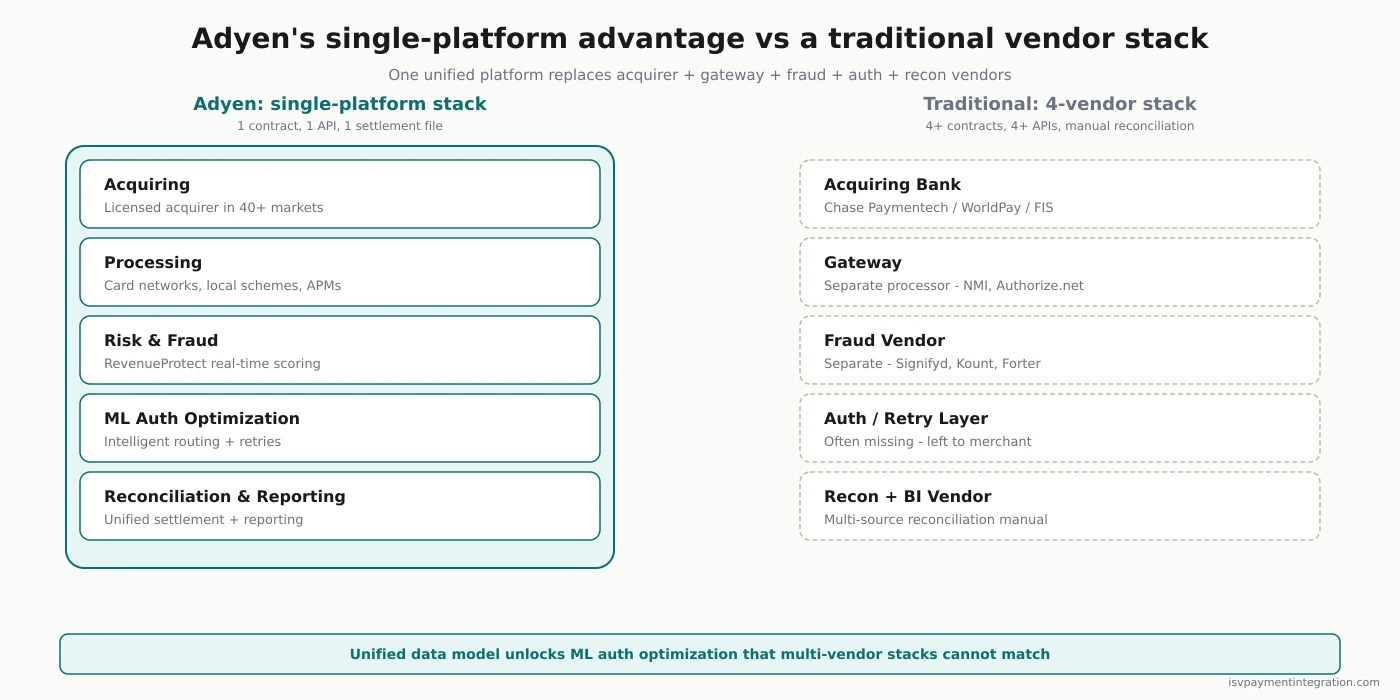 Adyen's single-platform advantage vs a traditional vendor stack

One unified platform replaces acquirer + gateway + fraud + auth + recon vendors

Adyen: single-platform stack

1 contract, 1 API, 1 settlement file

Acquiring
Licensed acquirer in 40+ markets

Processing
Card networks, local schemes, APMs

Risk & Fraud
RevenueProtect real-time scoring

ML Auth Optimization
Intelligent routing + retries

Reconciliation & Reporting
Unified settlement + reporting

Traditional: 4-vendor stack

4+ contracts, 4+ APIs, manual reconciliation

Acquiring Bank
Chase Paymentech / WorldPay / FIS

Gateway
Separate processor - NMI, Authorize.net

Fraud Vendor
Separate - Signifyd, Kount, Forter

Auth / Retry Layer
Often missing - left to merchant

Recon + BI Vendor
Multi-source reconciliation manual

Unified data model unlocks ML auth optimization that multi-vendor stacks cannot match

isvpaymentintegration.com